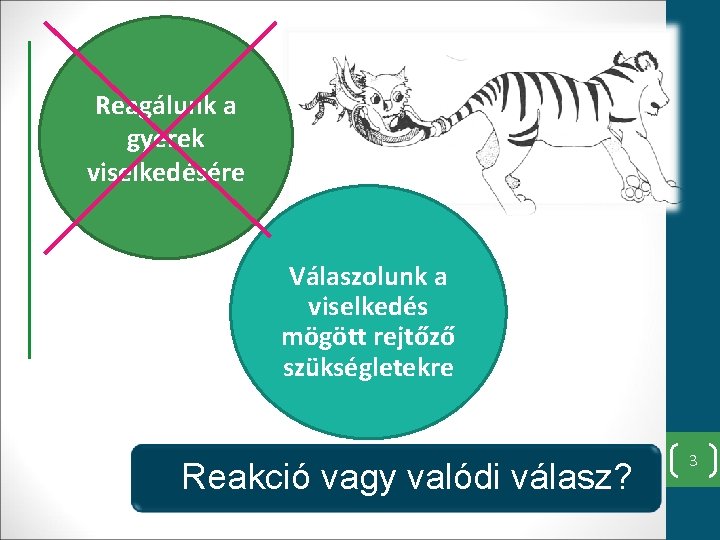 Reagálunk a gyerek viselkedésére

Válaszolunk a viselkedés mögött rejtőző szükségletekre

Reakció vagy valódi válasz?

3